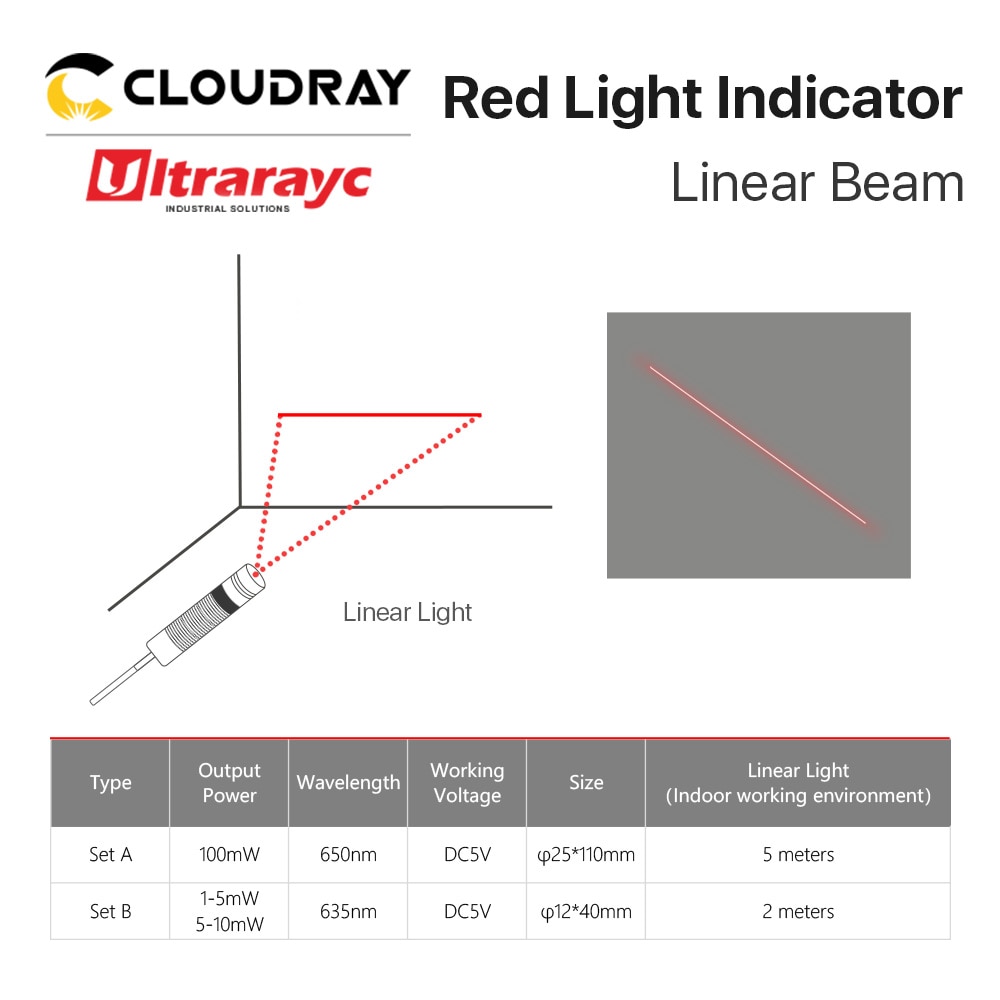 CLOUDRAY

Ultrarayc
INDUSTRIAL SOLUTIONS

Red Light Indicator
Linear Beam

Linear Light

| Type | Output Power | Wavelength | Working Voltage | Size | Linear Light (Indoor working environment) |
|---|---|---|---|---|---|
| Set A | 100mW | 650nm | DC5V | φ25*110mm | 5 meters |
| Set B | 1-5mW 5-10mW | 635nm | DC5V | φ12*40mm | 2 meters |